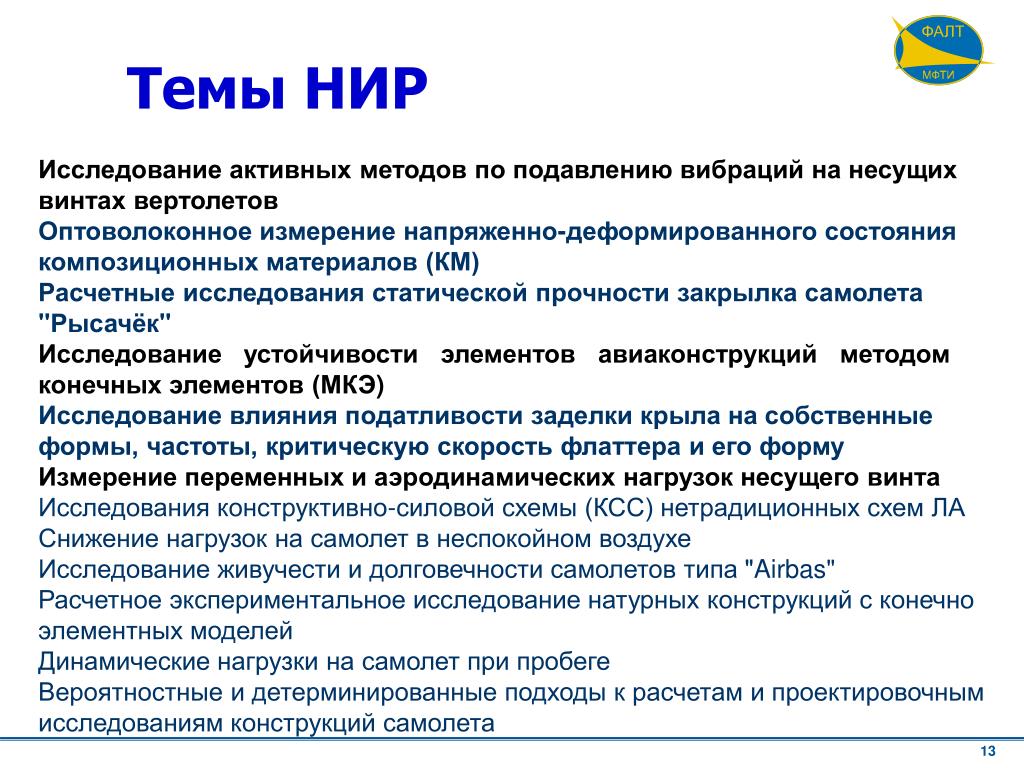 ФАЛТ
МФТИ

Темы НИР

Исследование активных методов по подавлению вибраций на несущих винтах вертолетов
Оптоволоконное измерение напряженно-деформированного состояния композиционных материалов (КМ)
Расчетные исследования статической прочности закрылка самолета "Рысачёк"
Исследование устойчивости элементов авиаконструкций методом конечных элементов (МКЭ)
Исследование влияния податливости заделки крыла на собственные формы, частоты, критическую скорость флаттера и его форму
Измерение переменных и аэродинамических нагрузок несущего винта
Исследования конструктивно-силовой схемы (КСС) нетрадиционных схем ЛА
Снижение нагрузок на самолет в неспокойном воздухе
Исследование живучести и долговечности самолетов типа "Airbas"
Расчетное экспериментальное исследование натурных конструкций с конечно элементных моделей
Динамические нагрузки на самолет при пробеге
Вероятностные и детерминированные подходы к расчетам и проектировочным исследованиям конструкций самолета

13